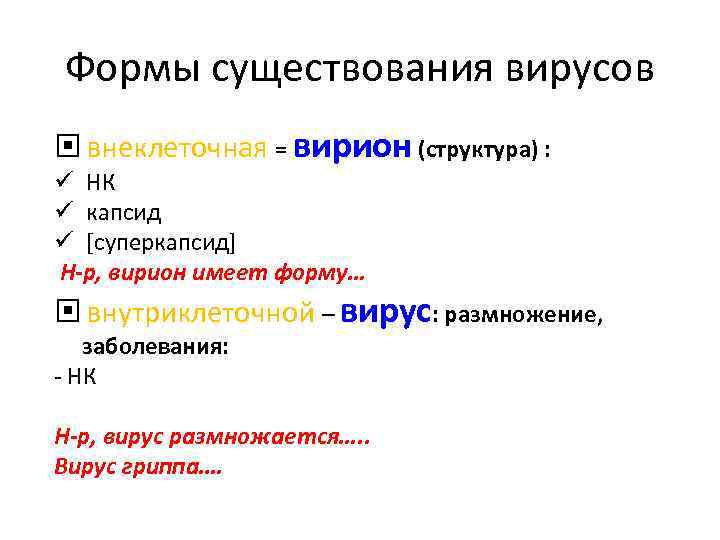 Формы существования вирусов

▣ внеклеточная = вирион (структура) :
✓ НК
✓ капсид
✓ [суперкапсид]
Н-р, вирион имеет форму…

▣ внутриклеточной – вирус: размножение, заболевания:
- НК

Н-р, вирус размножается…..
Вирус гриппа….